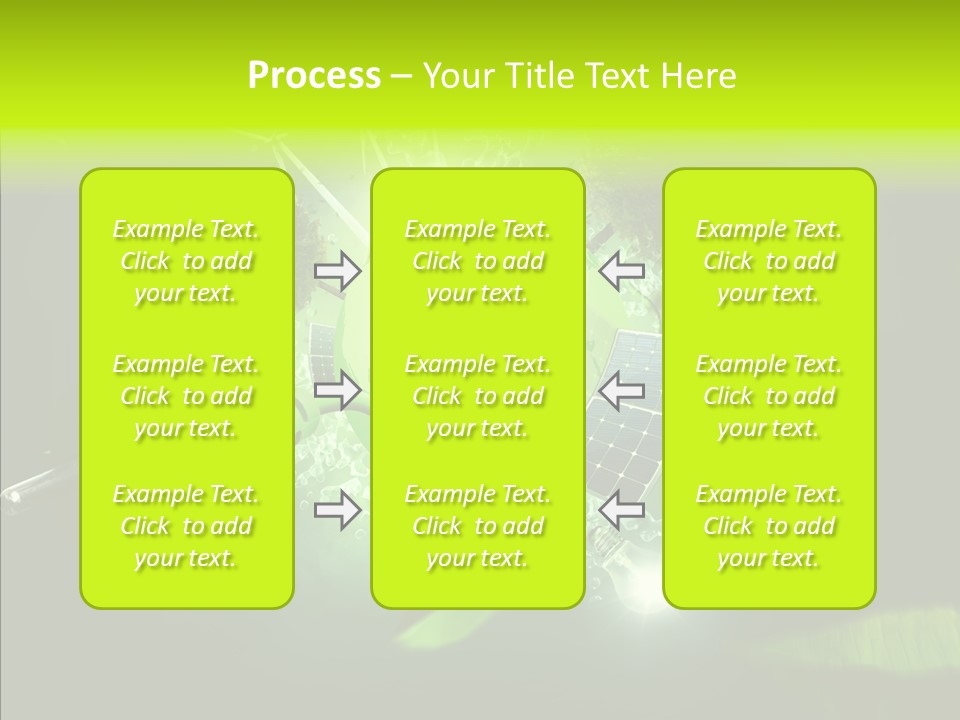 Process – Your Title Text Here

Example Text. Click to add your text.

Example Text. Click to add your text.

Example Text. Click to add your text.

Example Text. Click to add your text.

Example Text. Click to add your text.

Example Text. Click to add your text.

Example Text. Click to add your text.

Example Text. Click to add your text.

Example Text. Click to add your text.